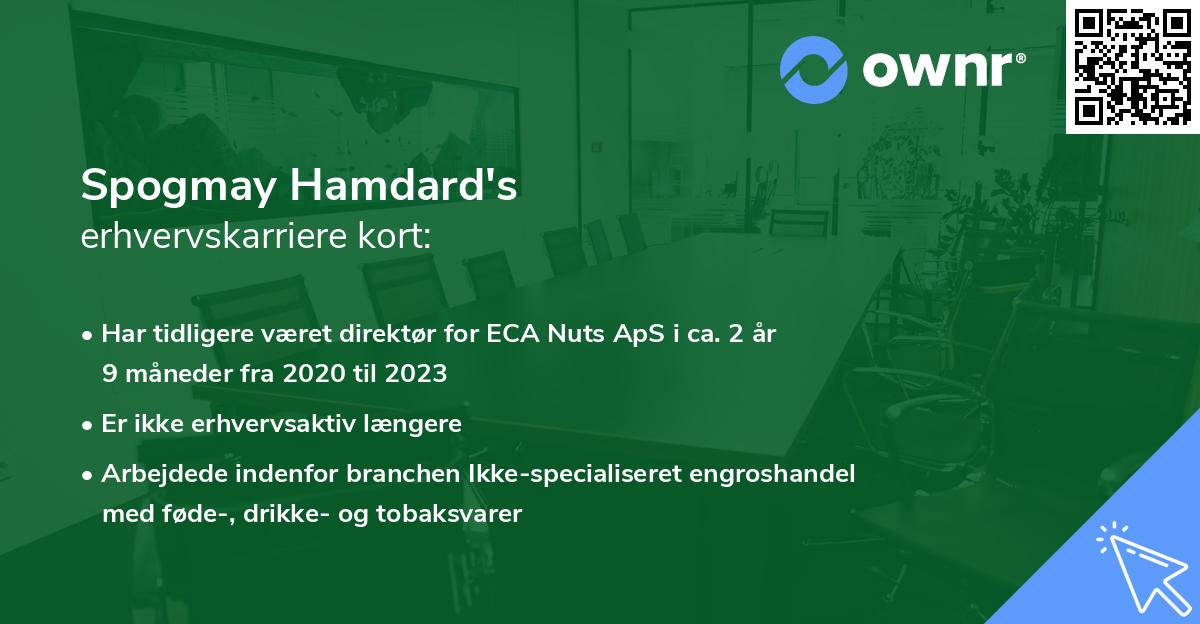 ownr®

Spogmay Hamdard's
erhvervskarriere kort:

• Har tidligere været direktør for ECA Nuts ApS i ca. 2 år 9 måneder fra 2020 til 2023

• Er ikke erhvervsaktiv længere

• Arbejdede indenfor branchen Ikke-specialiseret engroshandel med føde-, drikke- og tobaksvarer